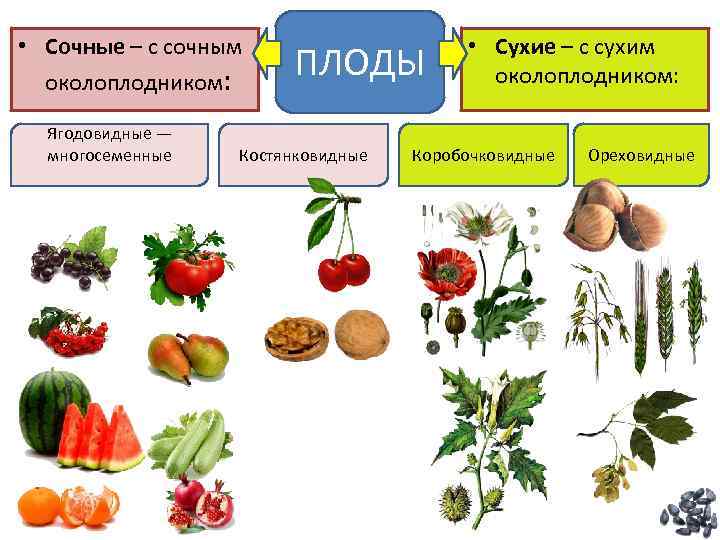 • Сочные – с сочным околоплодником:

ПЛОДЫ

• Сухие – с сухим околоплодником:

Ягодовидные — многосеменные

Костянковидные

Коробочковидные

Ореховидные